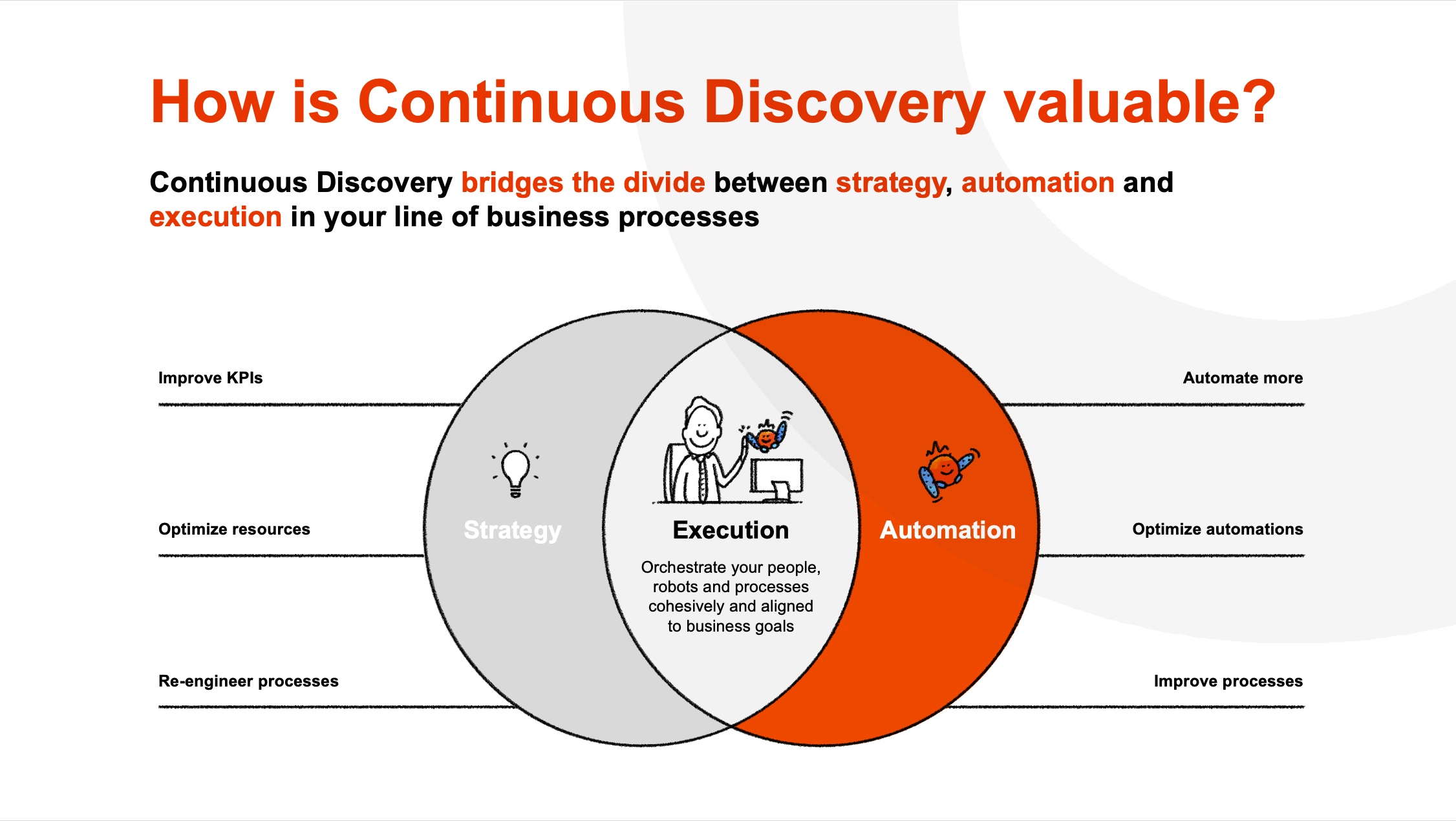 How is Continuous Discovery valuable?

Continuous Discovery bridges the divide between strategy, automation and execution in your line of business processes

Improve KPIs

Optimize resources

Re-engineer processes

Strategy

Execution

Orchestrate your people, robots and processes cohesively and aligned to business goals

Automation

Automate more

Optimize automations

Improve processes